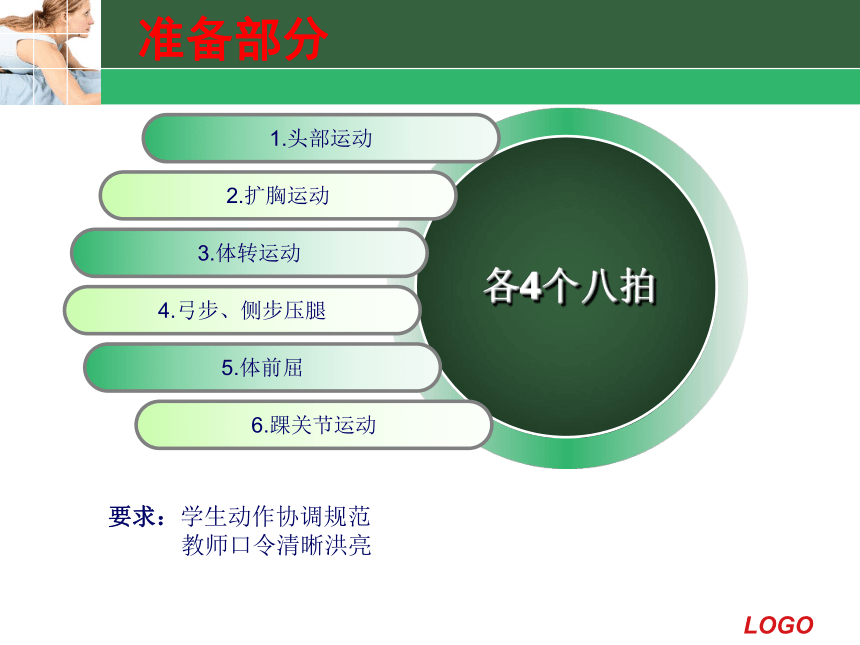 准备部分

1.头部运动

2.扩胸运动

3.体转运动

4.弓步、侧步压腿

5.体前屈

6.踝关节运动

各4个八拍

要求：学生动作协调规范
教师口令清晰洪亮

LOGO